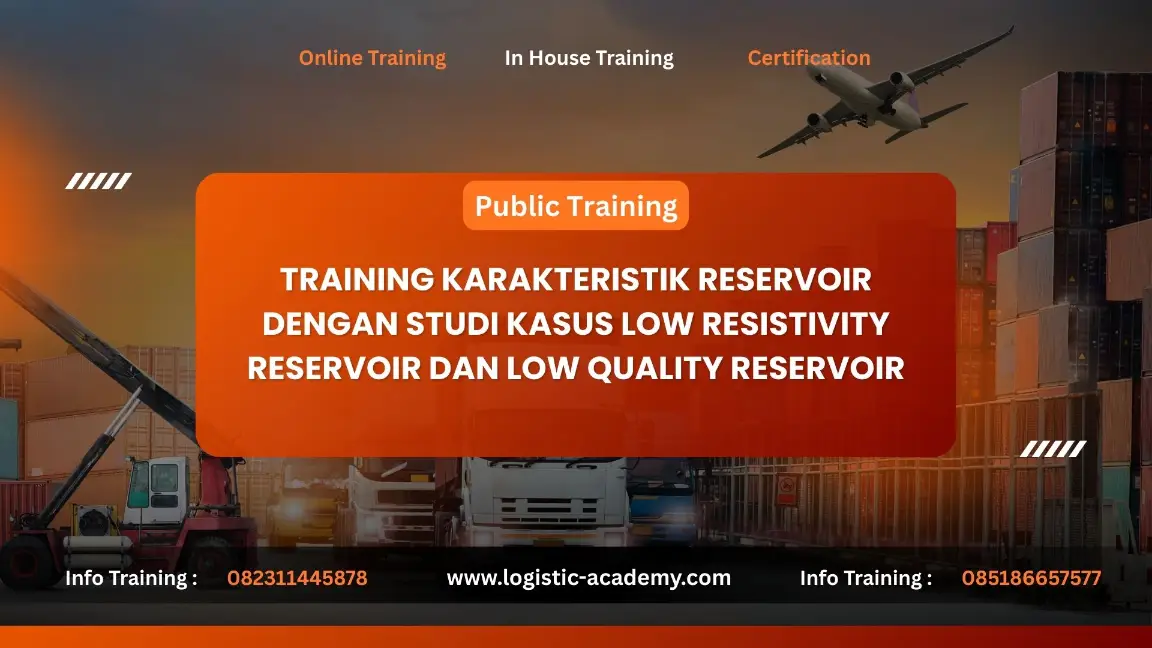 Online Training In House Training Certification

Public Training

TRAINING KARAKTERISTIK RESERVOIR DENGAN STUDI KASUS LOW RESISTIVITY RESERVOIR DAN LOW QUALITY RESERVOIR

Info Training : 082311445878 www.logistic-academy.com Info Training : 085186657577